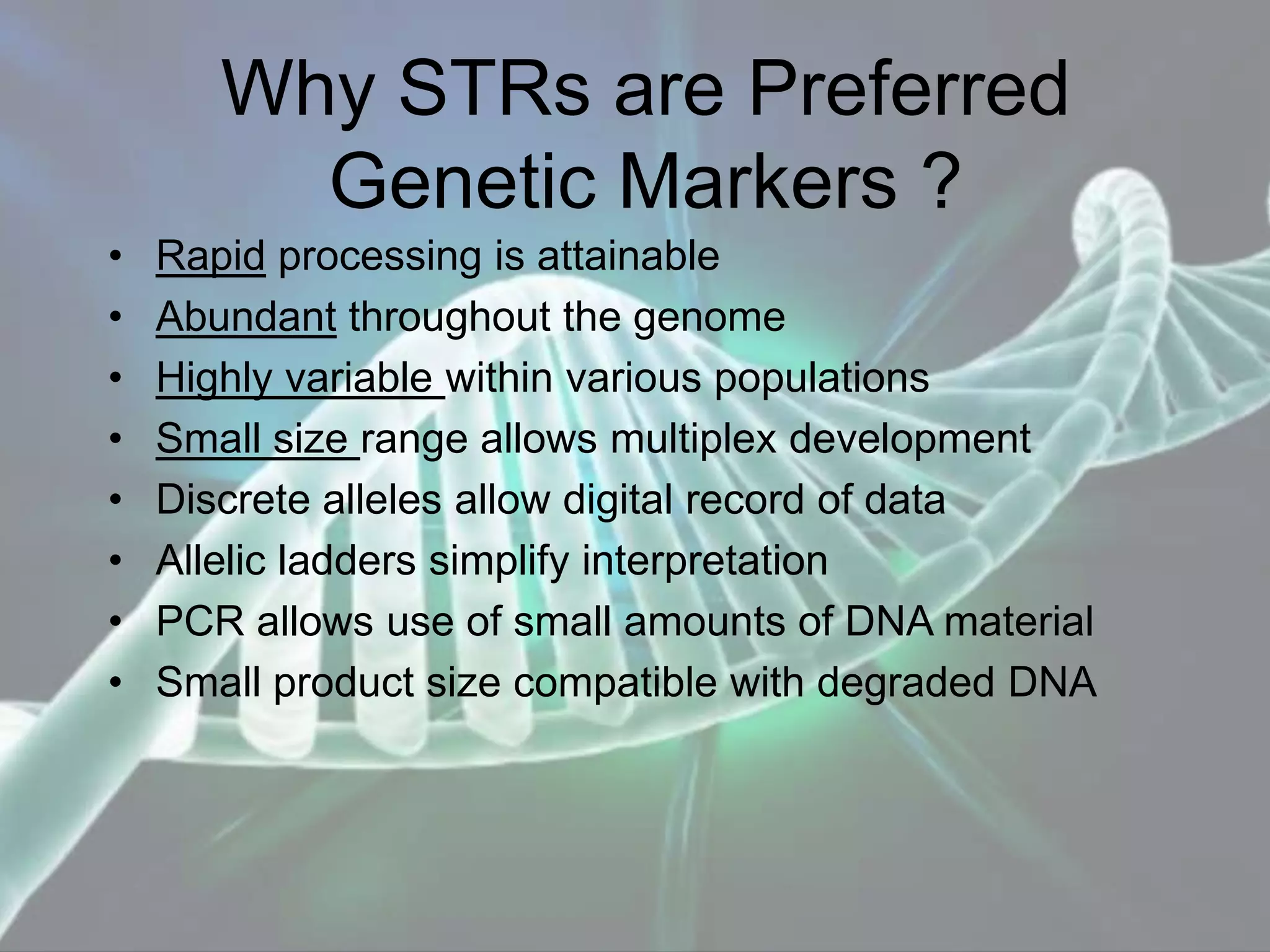 Why STRs are Preferred Genetic Markers ?

• Rapid processing is attainable
• Abundant throughout the genome
• Highly variable within various populations
• Small size range allows multiplex development
• Discrete alleles allow digital record of data
• Allelic ladders simplify interpretation
• PCR allows use of small amounts of DNA material
• Small product size compatible with degraded DNA